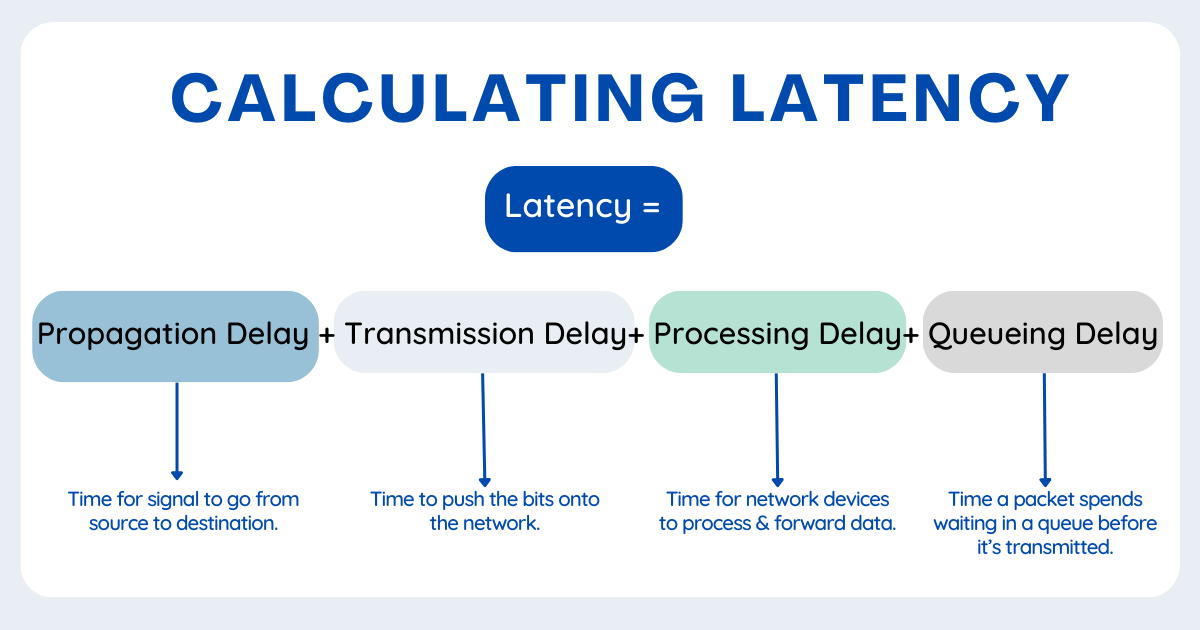 CALCULATING LATENCY

Latency =

Propagation Delay + Transmission Delay+ Processing Delay+ Queueing Delay

Time for signal to go from source to destination.

Time to push the bits onto the network.

Time for network devices to process & forward data.

Time a packet spends waiting in a queue before it's transmitted.